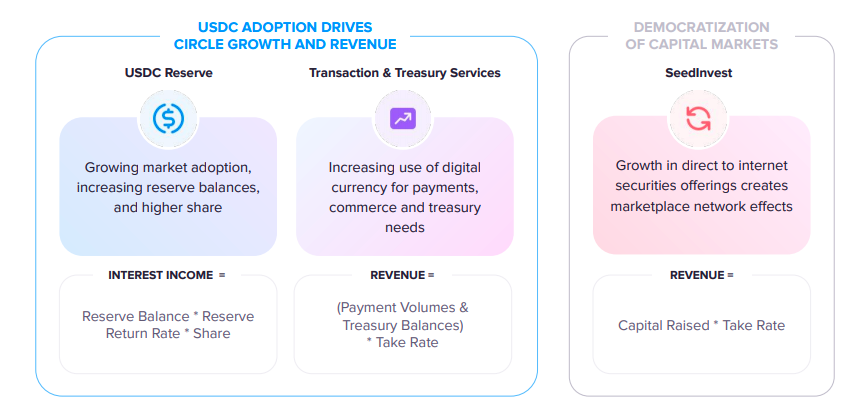 USDC ADOPTION DRIVES CIRCLE GROWTH AND REVENUE

USDC Reserve

Growing market adoption, increasing reserve balances, and higher share

INTEREST INCOME =

Reserve Balance * Reserve Return Rate * Share

Transaction & Treasury Services

Increasing use of digital currency for payments, commerce and treasury needs

REVENUE =

(Payment Volumes & Treasury Balances) * Take Rate

DEMOCRATIZATION OF CAPITAL MARKETS

SeedInvest

Growth in direct to internet securities offerings creates marketplace network effects

REVENUE =

Capital Raised * Take Rate